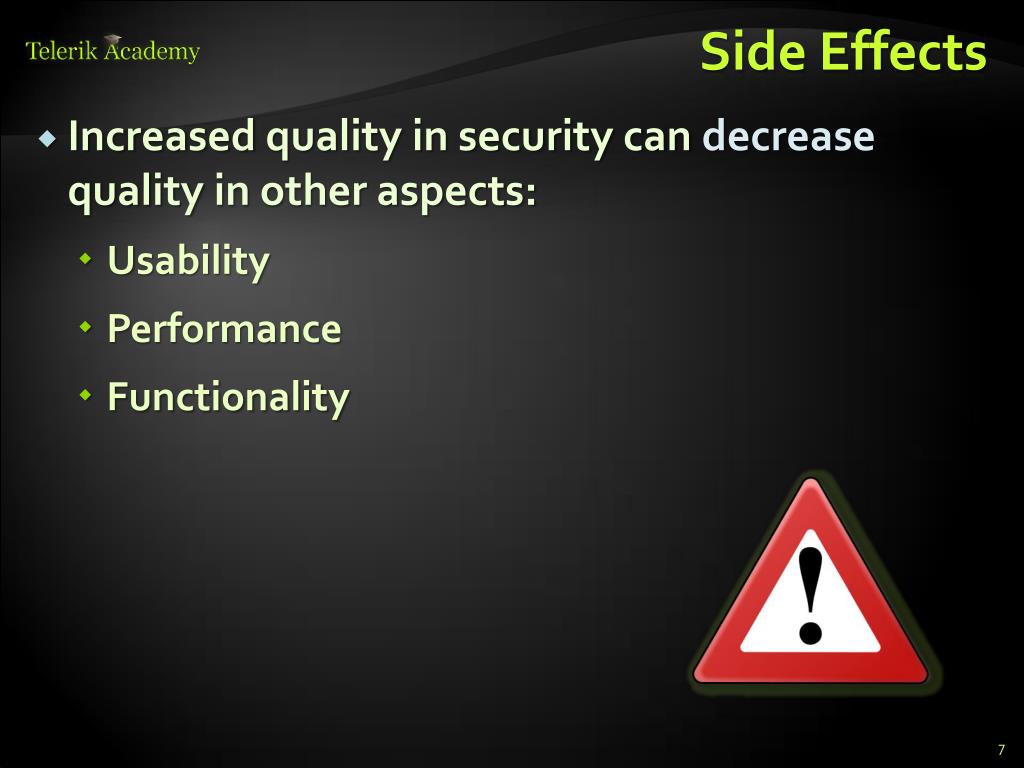 Telerik Academy

Side Effects

Increased quality in security can decrease quality in other aspects:

Usability

Performance

Functionality

!

7